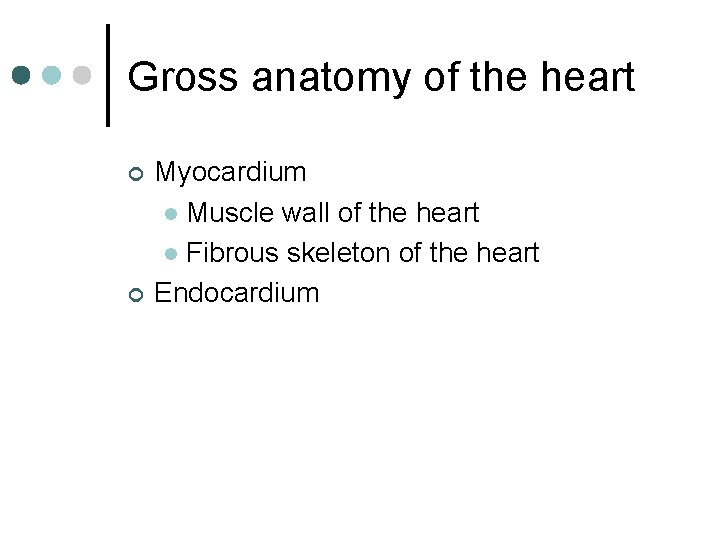 Gross anatomy of the heart

Myocardium

Muscle wall of the heart

Fibrous skeleton of the heart

Endocardium